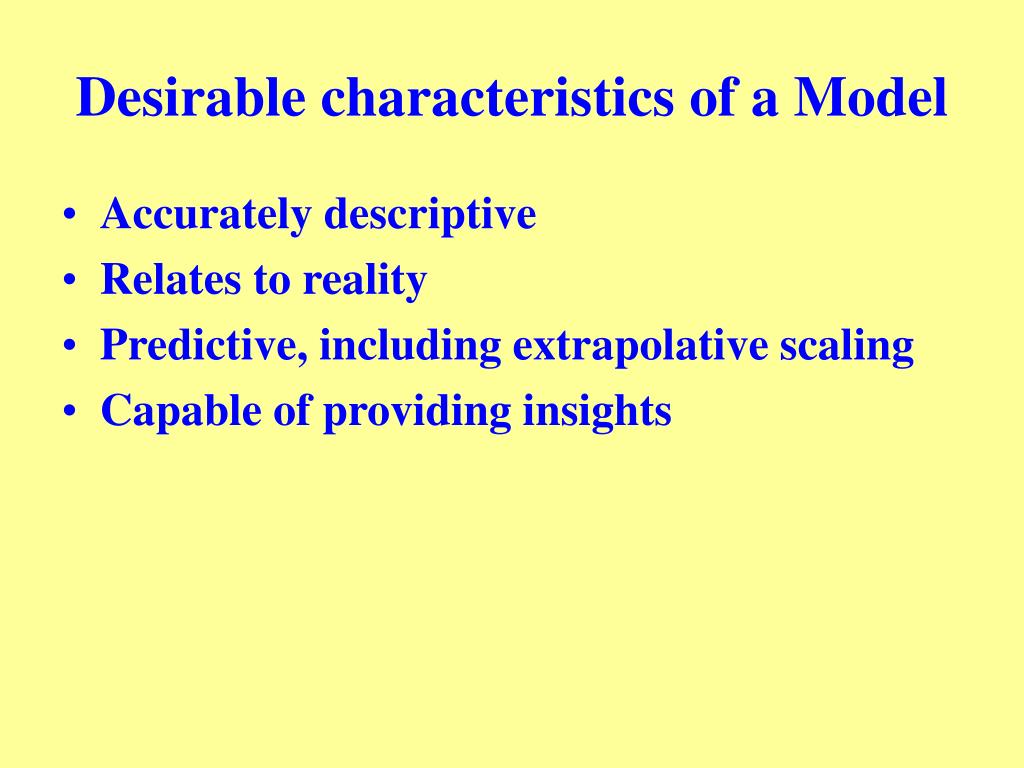 Desirable characteristics of a Model

• Accurately descriptive
• Relates to reality
• Predictive, including extrapolative scaling
• Capable of providing insights